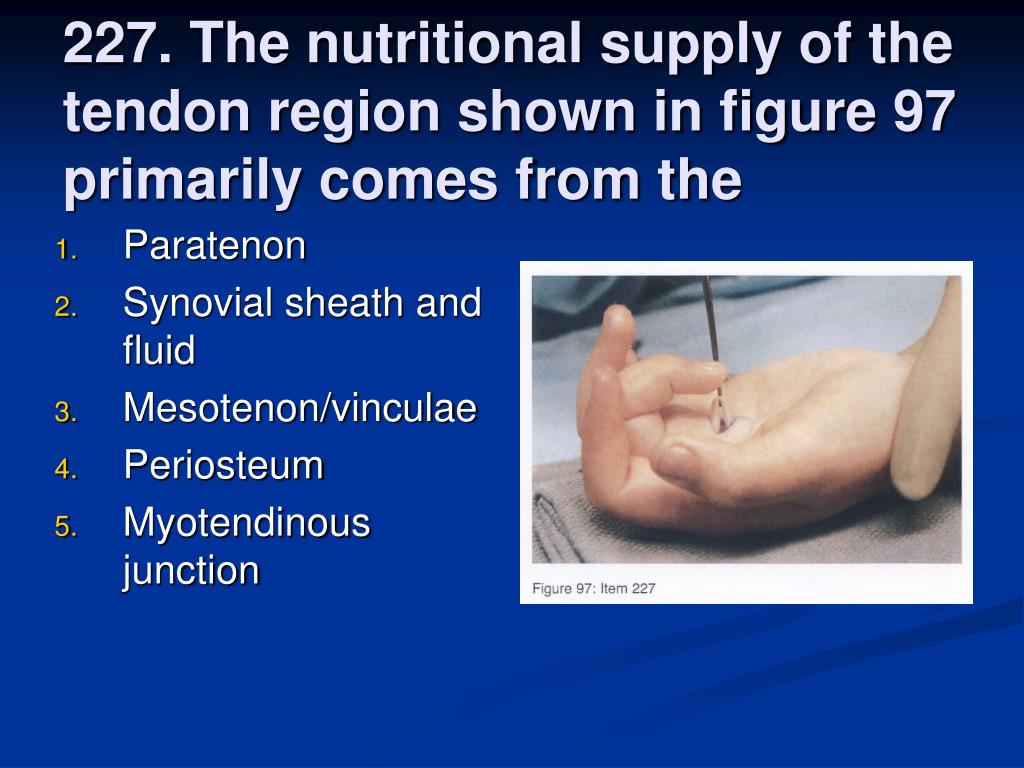 227. The nutritional supply of the tendon region shown in figure 97 primarily comes from the

1. Paratenon
2. Synovial sheath and fluid
3. Mesotenon/vinculae
4. Periosteum
5. Myotendinous junction

Figure 97: Item 227